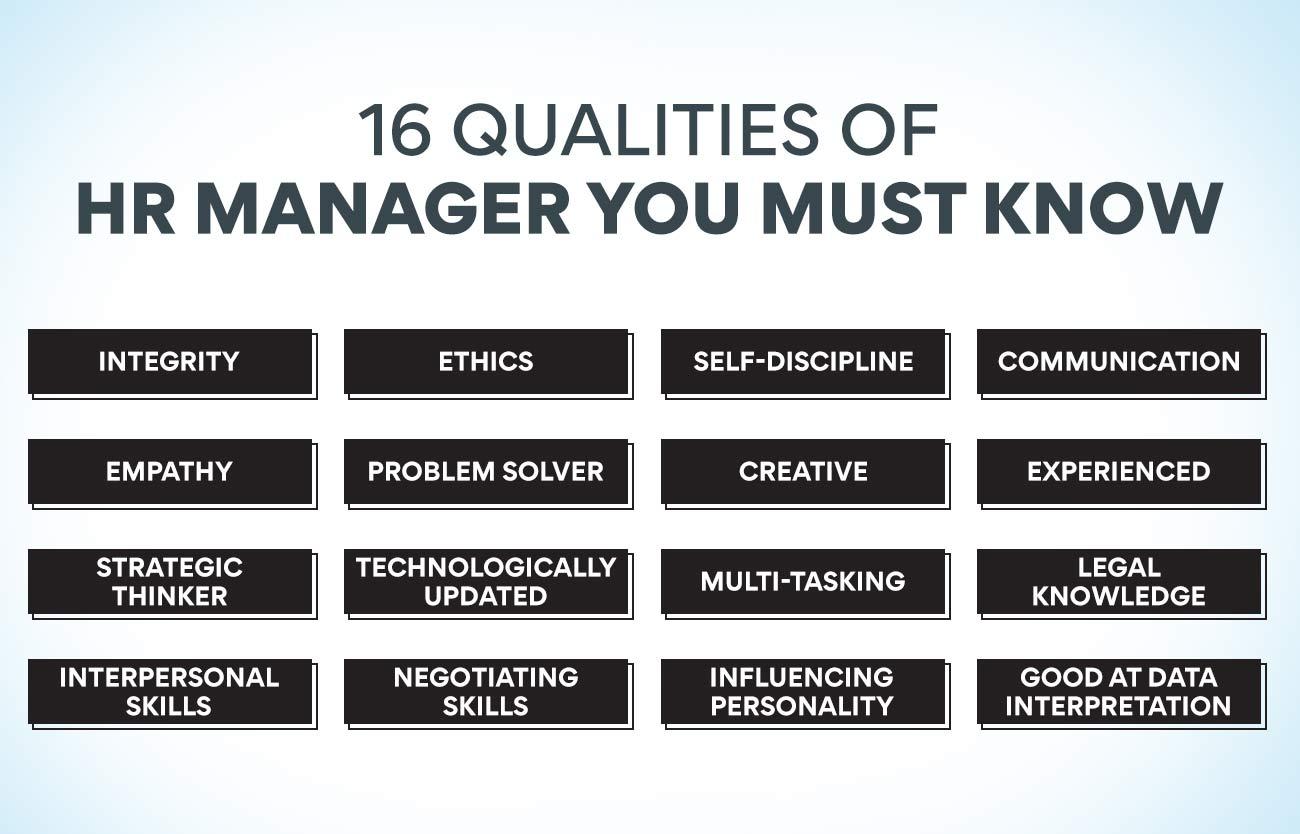 16 QUALITIES OF
HR MANAGER YOU MUST KNOW

INTEGRITY

ETHICS

SELF-DISCIPLINE

COMMUNICATION

EMPATHY

PROBLEM SOLVER

CREATIVE

EXPERIENCED

STRATEGIC THINKER

TECHNOLOGICALLY UPDATED

MULTI-TASKING

LEGAL KNOWLEDGE

INTERPERSONAL SKILLS

NEGOTIATING SKILLS

INFLUENCING PERSONALITY

GOOD AT DATA INTERPRETATION